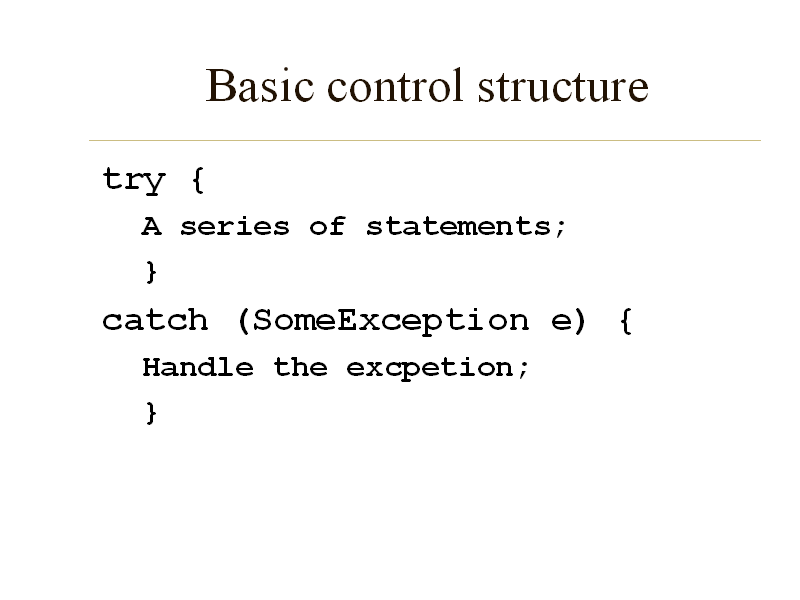 Basic control structure

try {
  A series of statements;
  }
catch (SomeException e) {
  Handle the excpetion;
  }